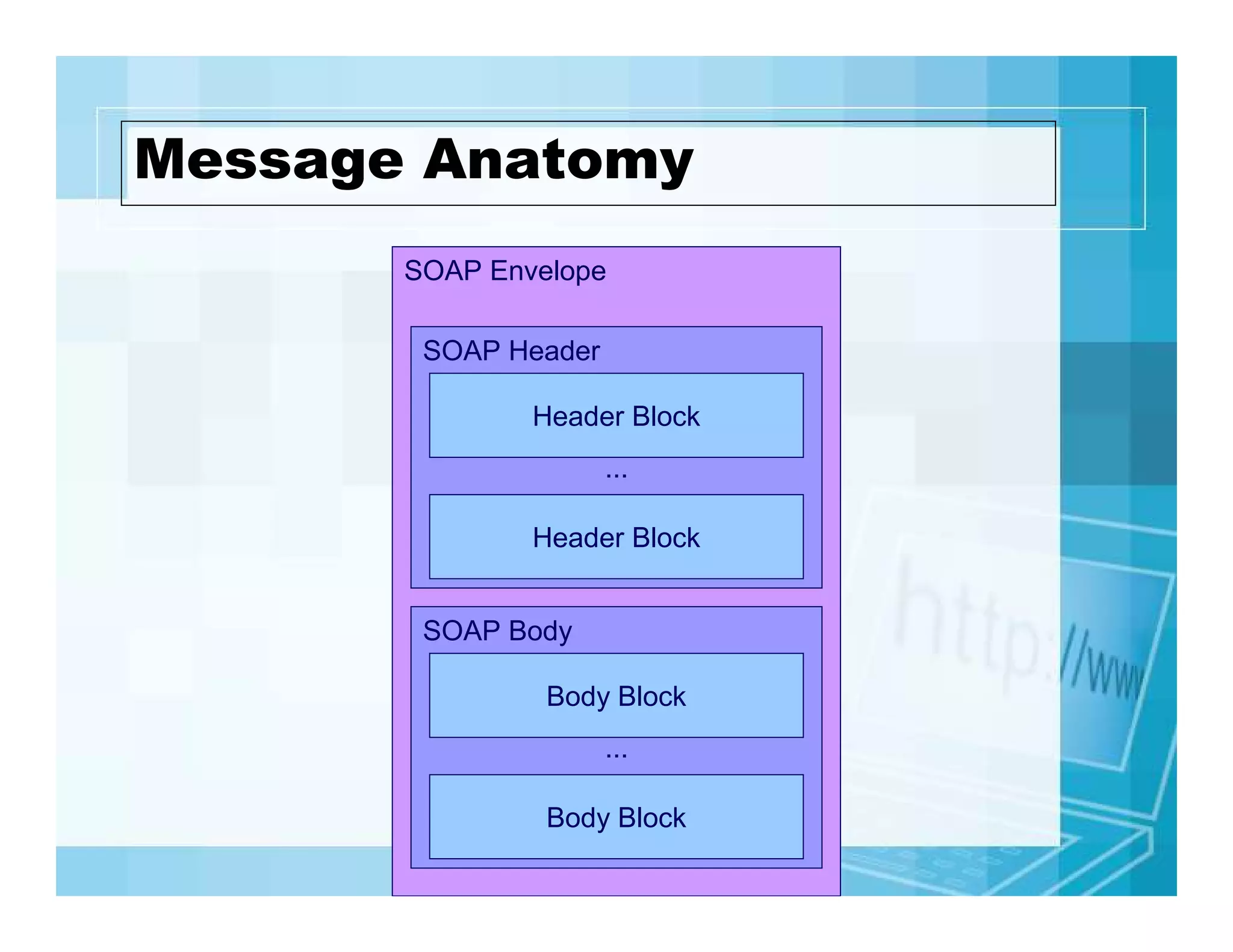 Message Anatomy

SOAP Envelope

SOAP Header

Header Block

...

Header Block

SOAP Body

Body Block

...

Body Block

http://ww